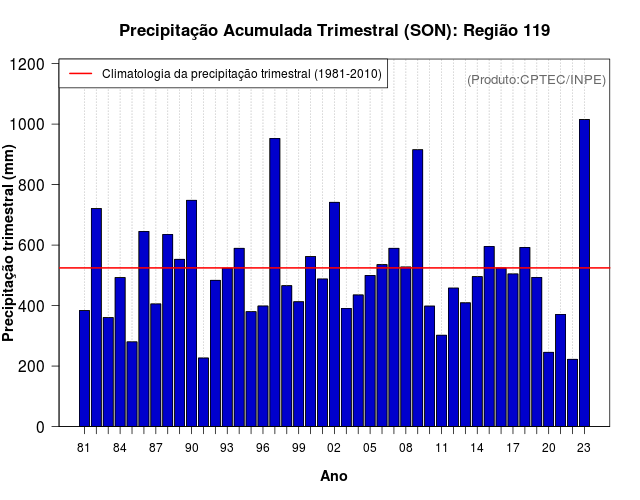 Precipitação Acumulada Trimestral (SON): Região 119

Climatologia da precipitação trimestral (1981-2010)

(Produto:CPTEC/INPE)

Precipitação trimestral (mm)

1200
1000
800
600
400
200
0

81 84 87 90 93 96 99 02 05 08 11 14 17 20 23

Ano